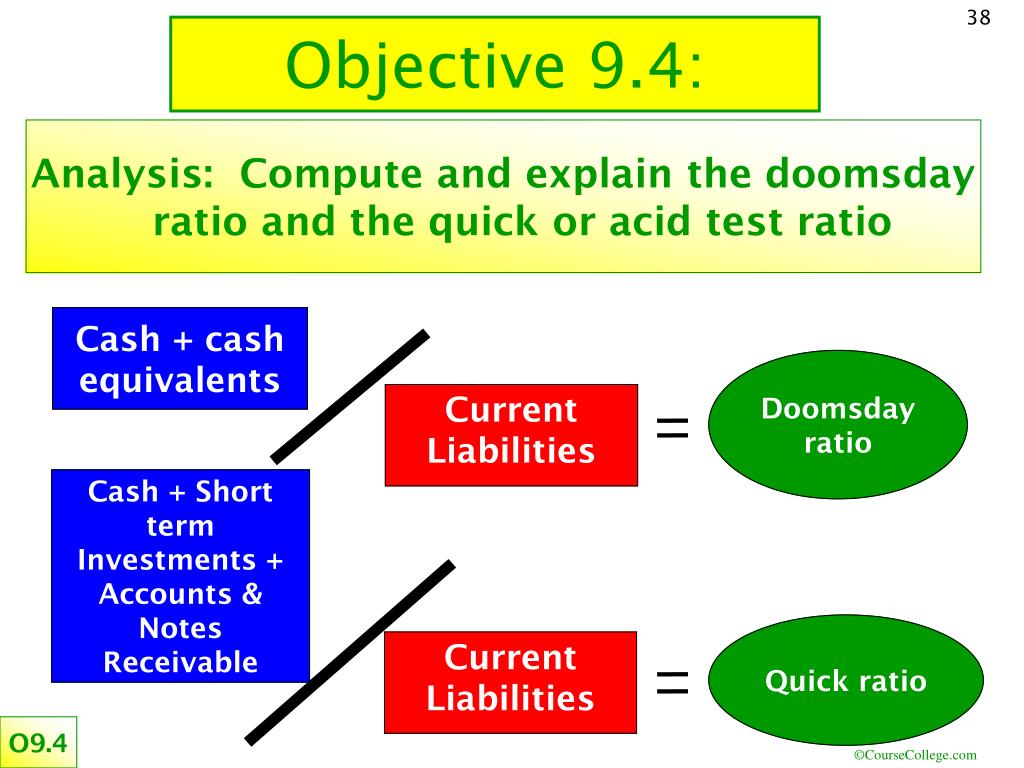 38

Objective 9.4:

Analysis: Compute and explain the doomsday ratio and the quick or acid test ratio

Cash + cash equivalents

Current Liabilities

=

Doomsday ratio

Cash + Short term Investments + Accounts & Notes Receivable

Current Liabilities

=

Quick ratio

O9.4

©CourseCollege.com